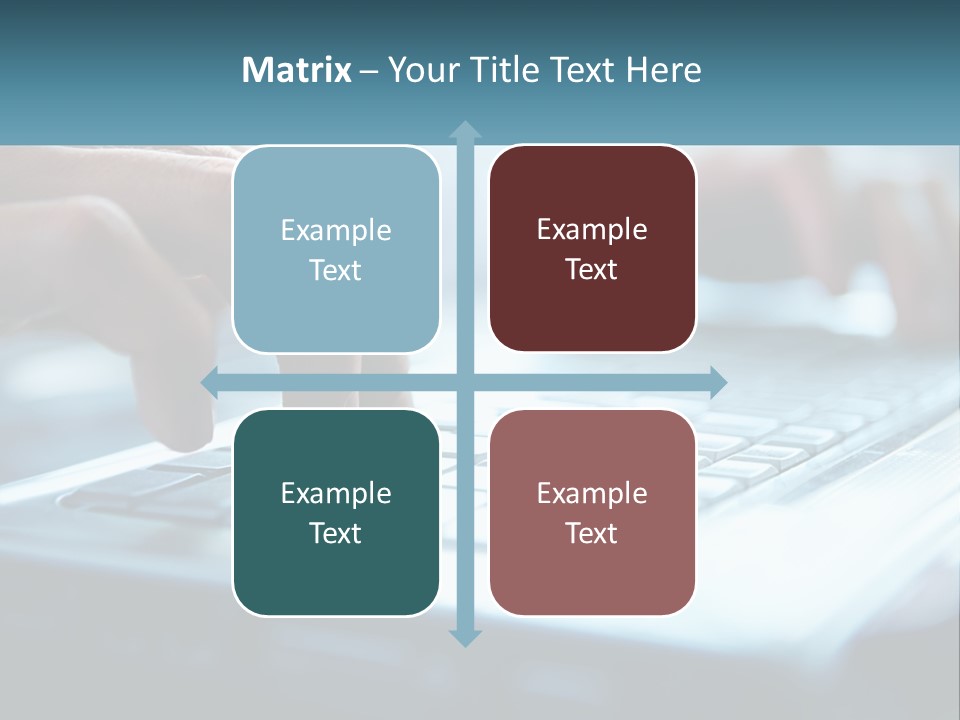 Matrix – Your Title Text Here

Example Text

Example Text

Example Text

Example Text